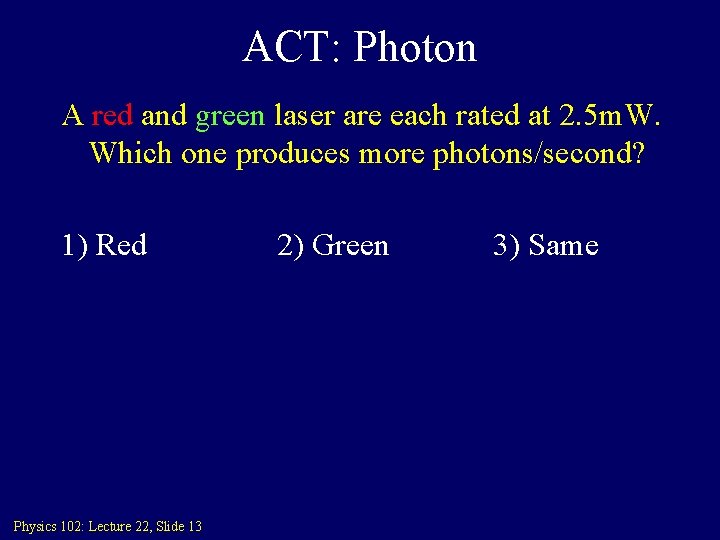 ACT: Photon

A red and green laser are each rated at 2.5mW. Which one produces more photons/second?

1) Red 2) Green 3) Same

Physics 102: Lecture 22, Slide 13